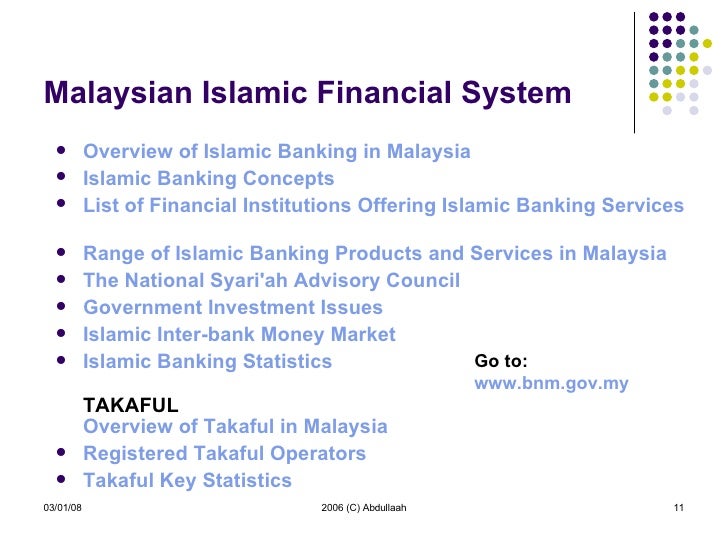 Malaysian Islamic Financial System

- Overview of Islamic Banking in Malaysia
- Islamic Banking Concepts
- List of Financial Institutions Offering Islamic Banking Services

- Range of Islamic Banking Products and Services in Malaysia
- The National Syari'ah Advisory Council
- Government Investment Issues
- Islamic Inter-bank Money Market
- Islamic Banking Statistics

Go to:
www.bnm.gov.my

TAKAFUL
Overview of Takaful in Malaysia
- Registered Takaful Operators
- Takaful Key Statistics

03/01/08

2006 (C) Abdullaah

11